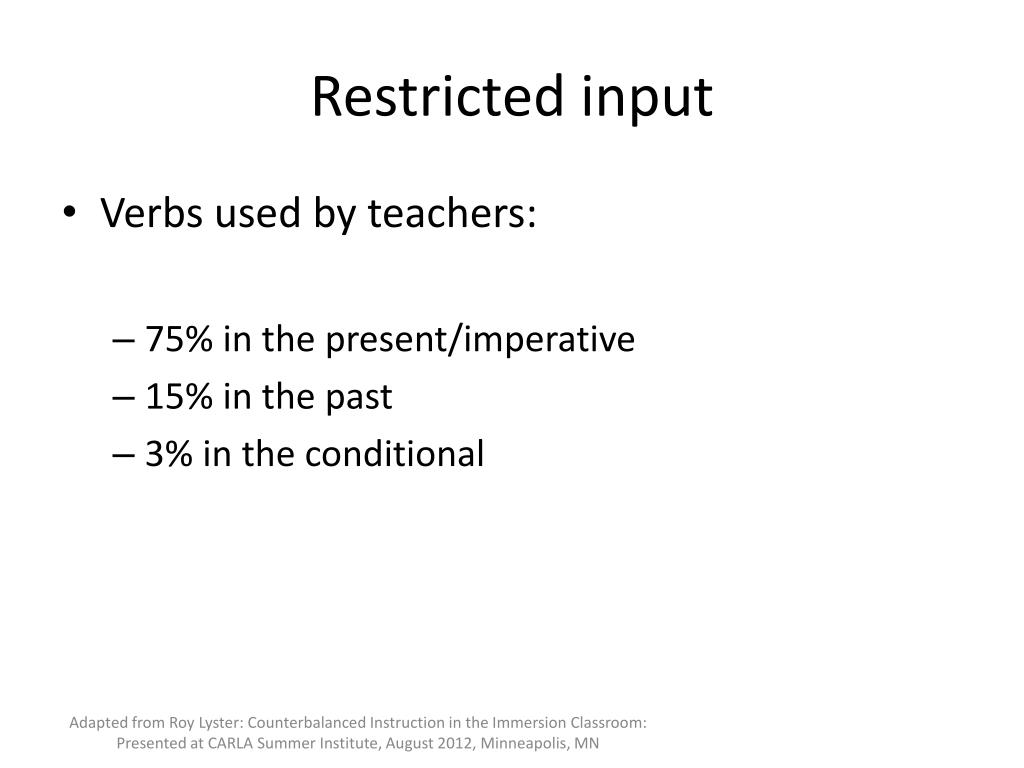 Restricted input

• Verbs used by teachers:

– 75% in the present/imperative
– 15% in the past
– 3% in the conditional

Adapted from Roy Lyster: Counterbalanced Instruction in the Immersion Classroom: Presented at CARLA Summer Institute, August 2012, Minneapolis, MN